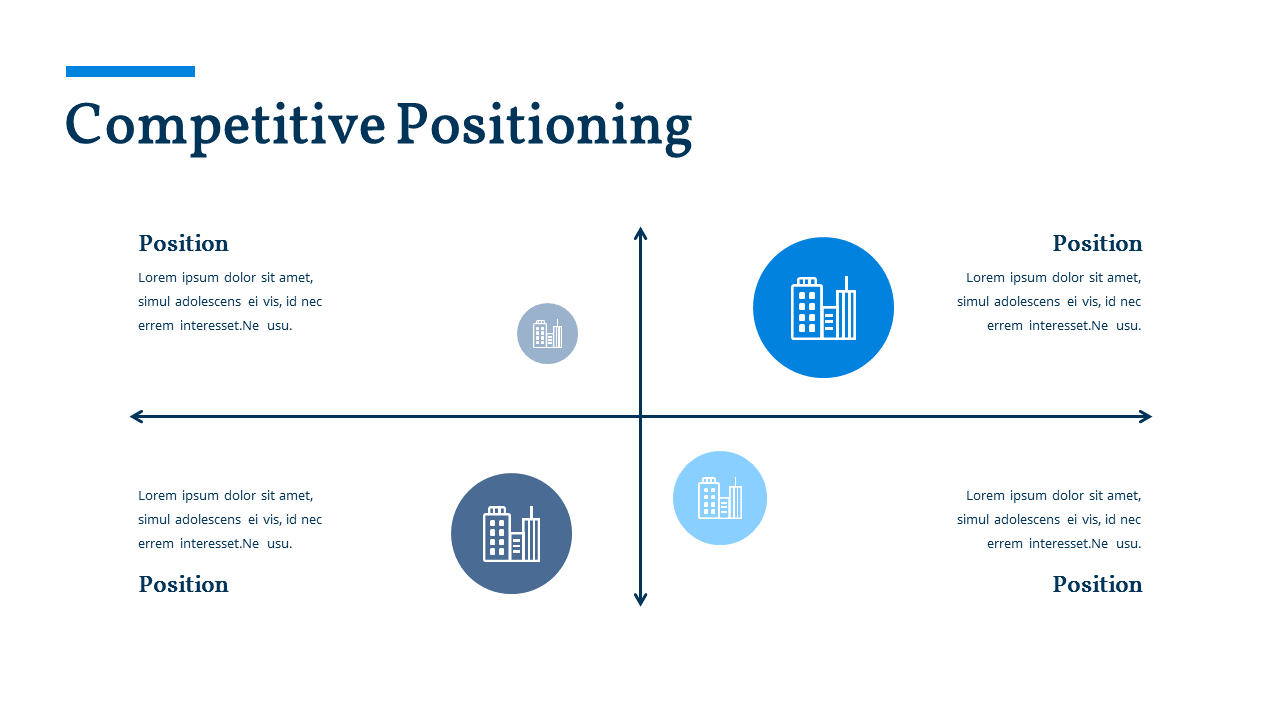 Competitive Positioning

Position

Lorem ipsum dolor sit amet, simul adolescens ei vis, id nec errem interesset.Ne usu.

Position

Lorem ipsum dolor sit amet, simul adolescens ei vis, id nec errem interesset.Ne usu.

Lorem ipsum dolor sit amet, simul adolescens ei vis, id nec errem interesset.Ne usu.

Position

Lorem ipsum dolor sit amet, simul adolescens ei vis, id nec errem interesset.Ne usu.

Position